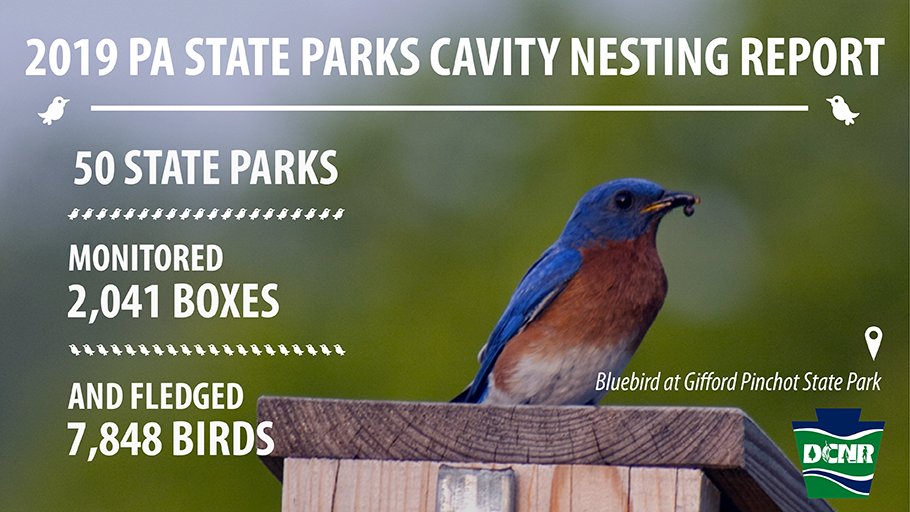 2019 PA STATE PARKS CAVITY NESTING REPORT

50 STATE PARKS

MONITORED
2,041 BOXES

AND FLEDGED
7,848 BIRDS

Bluebird at Gifford Pinchot State Park

DCNR